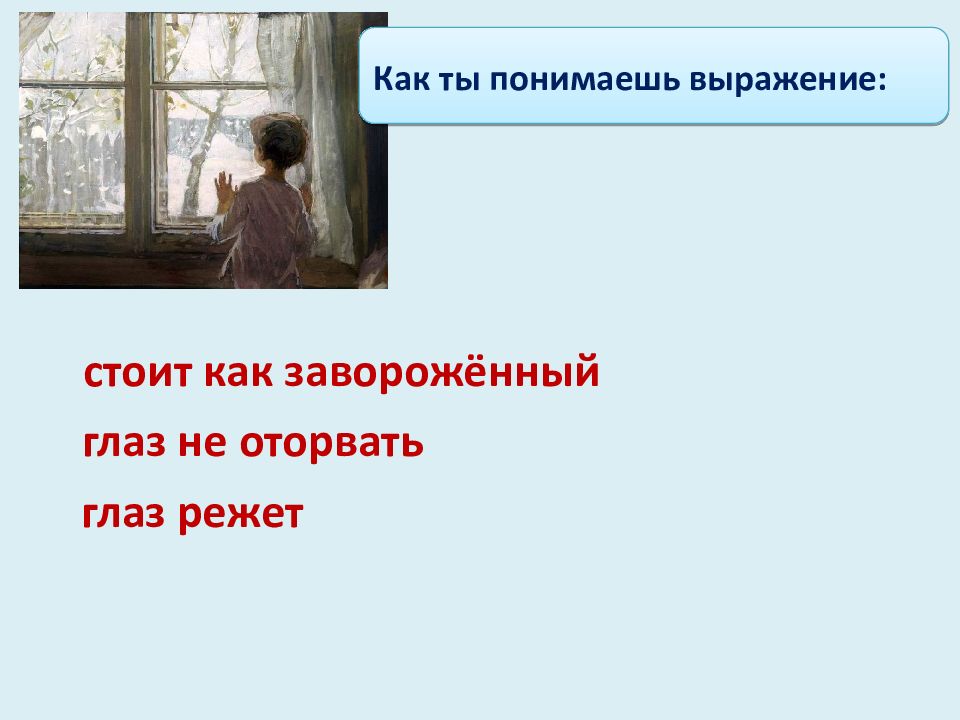 Как ты понимаешь выражение:

стоит как заворожённый

глаз не оторвать

глаз режет